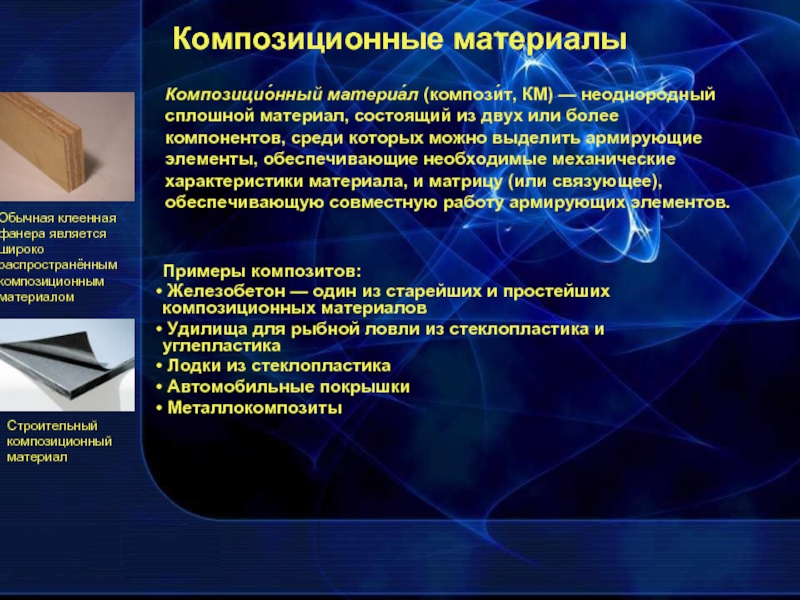 Композиционные материалы

Композицио́нный материа́л (компози́т, КМ) — неоднородный сплошной материал, состоящий из двух или более компонентов, среди которых можно выделить армирующие элементы, обеспечивающие необходимые механические характеристики материала, и матрицу (или связующее), обеспечивающую совместную работу армирующих элементов.

Примеры композитов:
• Железобетон — один из старейших и простейших композиционных материалов
• Удилища для рыбной ловли из стеклопластика и углепластика
• Лодки из стеклопластика
• Автомобильные покрышки
• Металлокомпозиты

Обычная клеенная фанера является широко распространённым композиционным материалом

Строительный композиционный материал